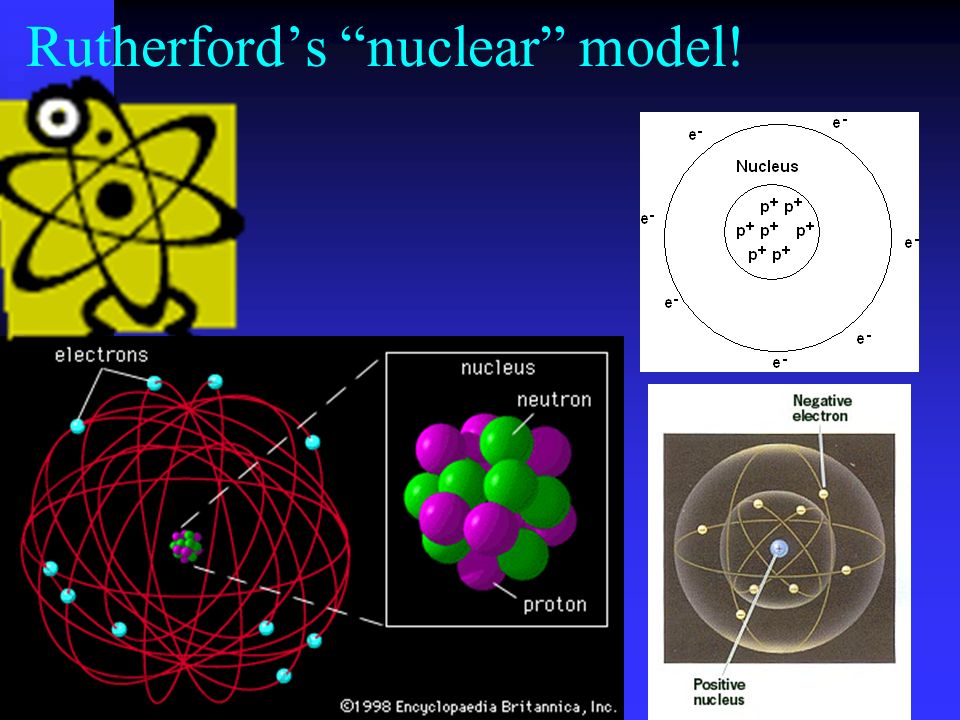 Rutherford's "nuclear" model!

$e^-$ $e^-$
Nucleus
$e^-$ $p^+$ $p^+$
$p^+$ $p^+$ $p^+$ $e^-$
$p^+$ $p^+$
$e^-$
$e^-$
$e^-$

electrons
nucleus
neutron
proton
©1998 Encyclopaedia Britannica, Inc.

Negative electron
Positive nucleus